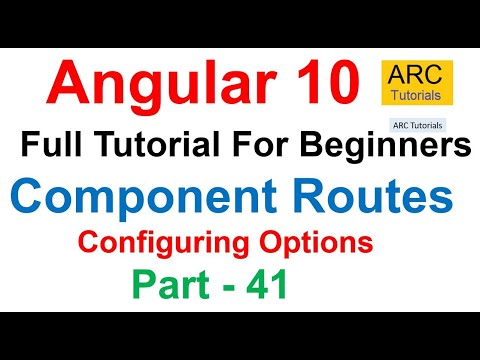 Angular 10

ARC
Tutorials

ARC Tutorials

Full Tutorial For Beginners

Component Routes

Configuring Options

Part - 41